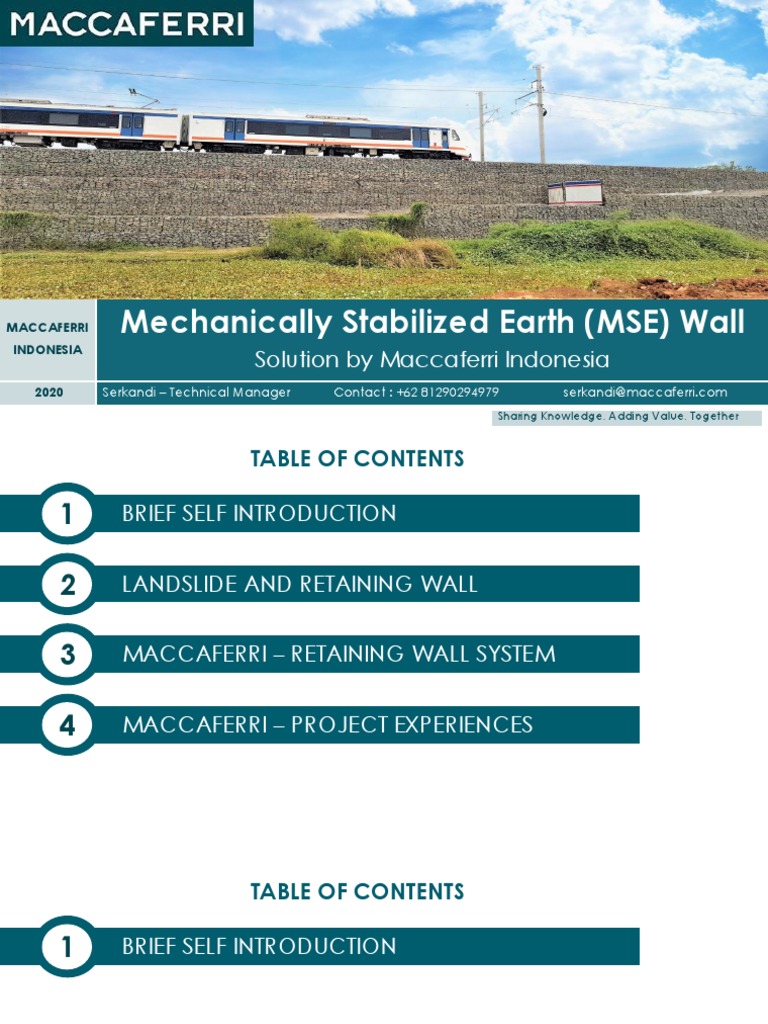 MACCAFERRI

MACCAFERRI INDONESIA

Mechanically Stabilized Earth (MSE) Wall

Solution by Maccaferri Indonesia

2020

Serkandi – Technical Manager

Contact : +62 81290294979

serkandi@maccaferri.com

Sharing Knowledge. Adding Value. Together

TABLE OF CONTENTS

1 BRIEF SELF INTRODUCTION

2 LANDSLIDE AND RETAINING WALL

3 MACCAFERRI – RETAINING WALL SYSTEM

4 MACCAFERRI – PROJECT EXPERIENCES

TABLE OF CONTENTS

1 BRIEF SELF INTRODUCTION